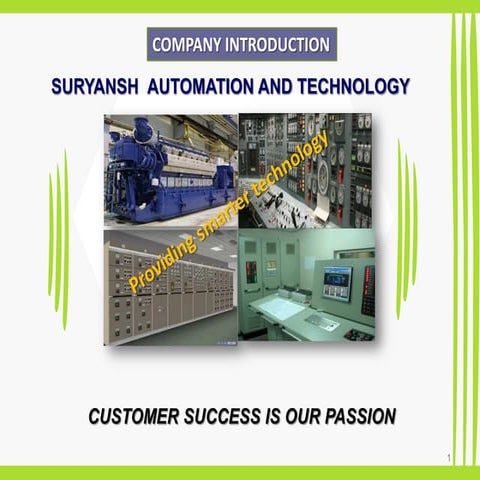 COMPANY INTRODUCTION

SURYANSH AUTOMATION AND TECHNOLOGY

Providing smarter technology

CUSTOMER SUCCESS IS OUR PASSION

1